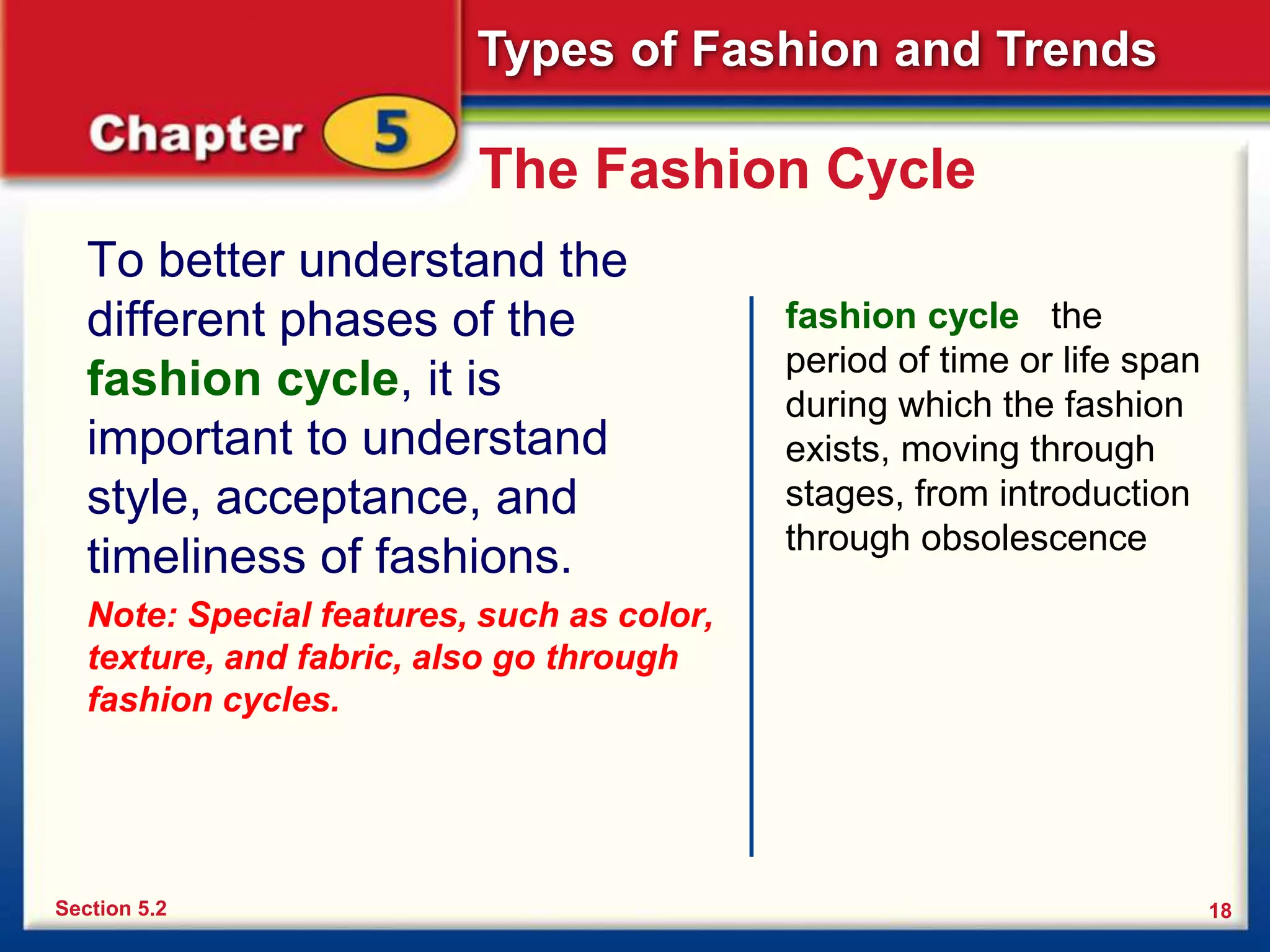 Types of Fashion and Trends

Chapter 5

The Fashion Cycle

To better understand the different phases of the fashion cycle, it is important to understand style, acceptance, and timeliness of fashions.

Note: Special features, such as color, texture, and fabric, also go through fashion cycles.

fashion cycle the period of time or life span during which the fashion exists, moving through stages, from introduction through obsolescence

Section 5.2

18